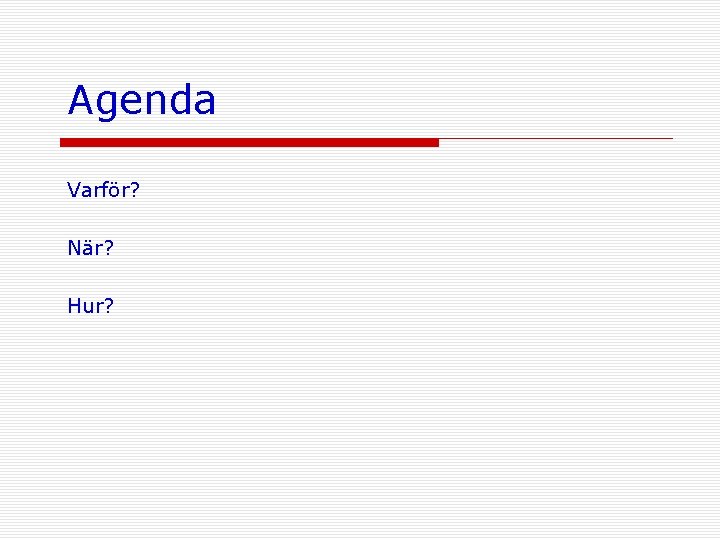 Agenda

Varför?

När?

Hur?